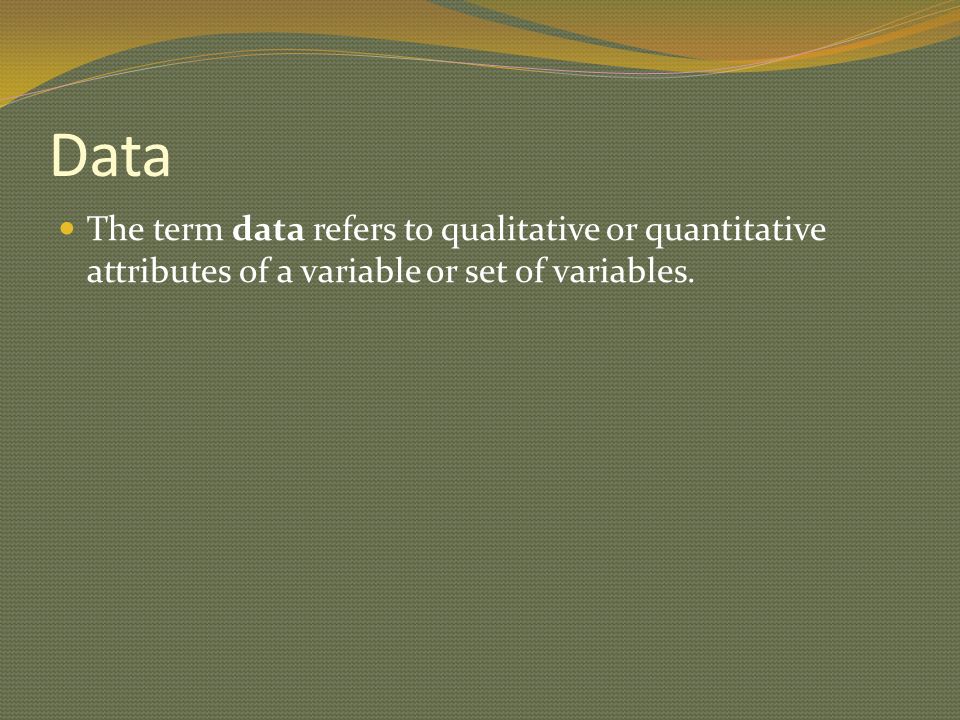 Data

The term data refers to qualitative or quantitative attributes of a variable or set of variables.